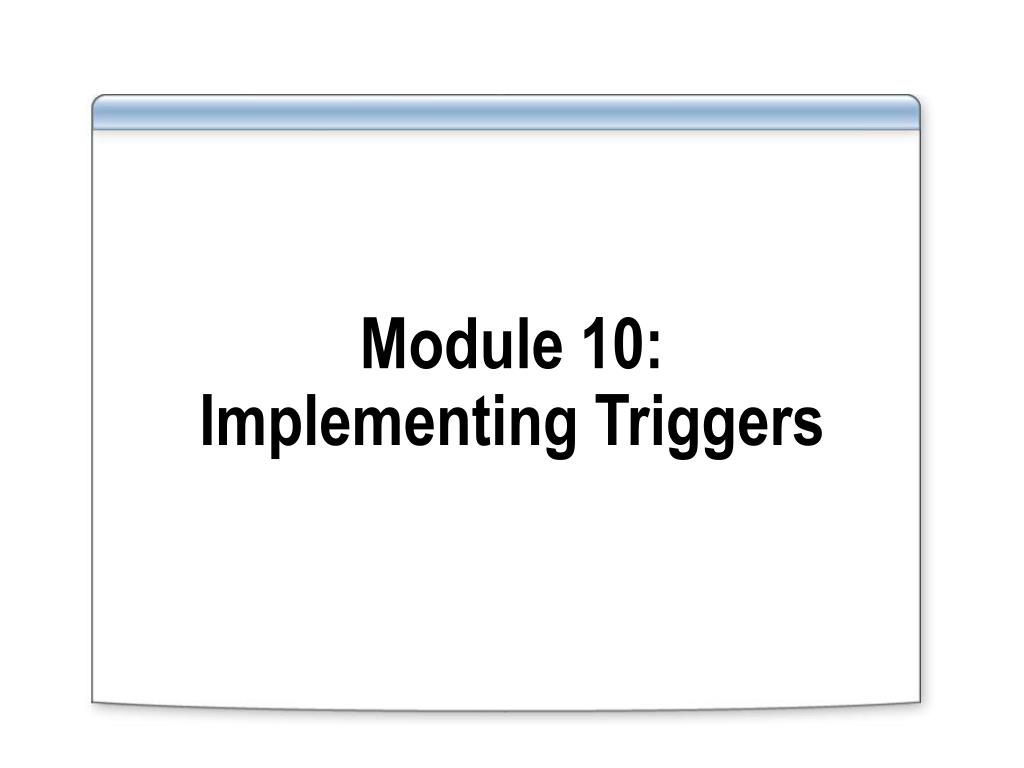 Module 10:
Implementing Triggers